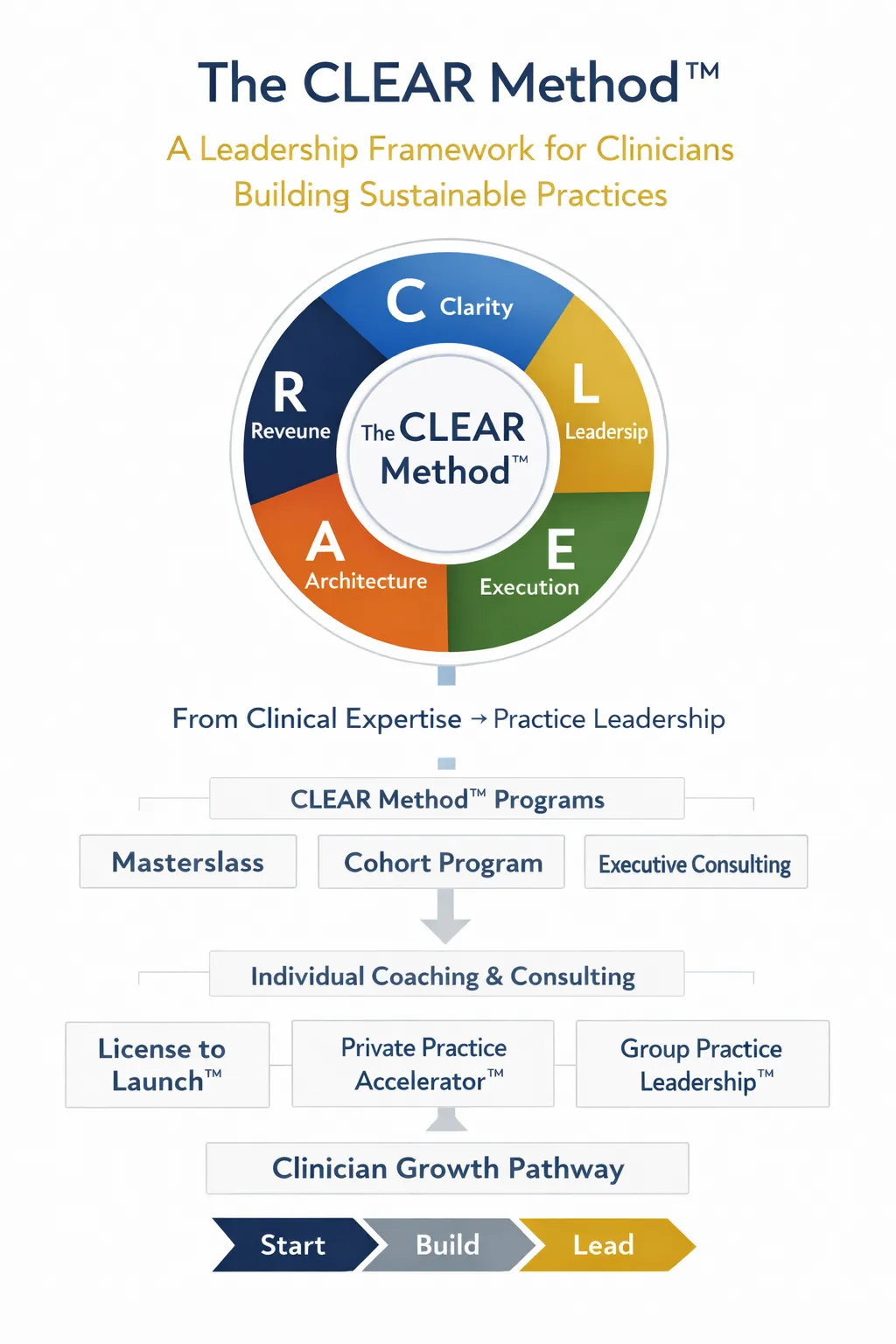 The CLEAR Method™

A Leadership Framework for Clinicians Building Sustainable Practices

C Clarity

L Leadersip

E Execution

A Architecture

R Reveune

The CLEAR Method™

From Clinical Expertise → Practice Leadership

CLEAR Method™ Programs

Masterslass

Cohort Program

Executive Consulting

Individual Coaching & Consulting

License to Launch™

Private Practice Accelerator™

Group Practice Leadership™

Clinician Growth Pathway

Start

Build

Lead